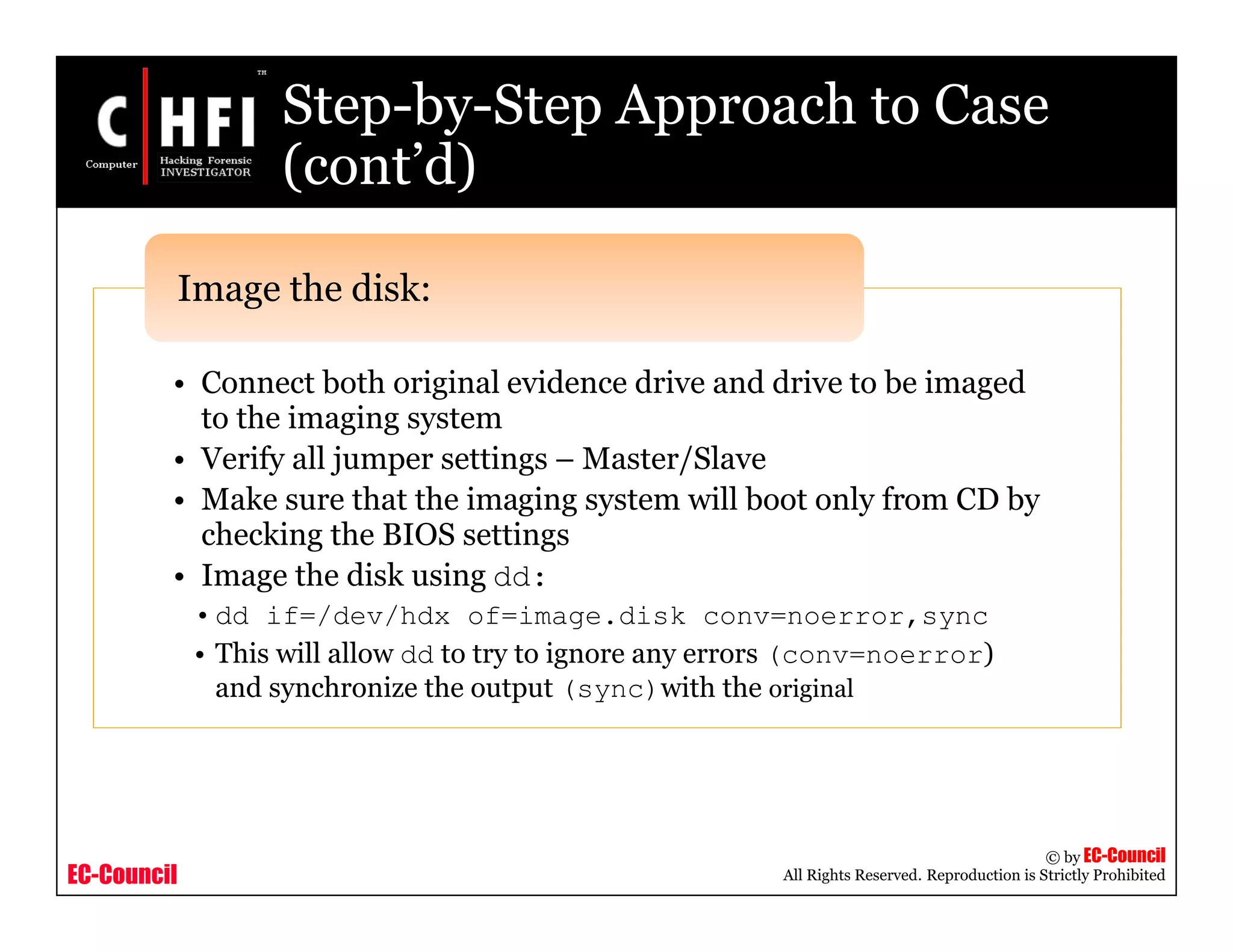 C HFI™
Computer Hacking Forensic INVESTIGATOR

Step-by-Step Approach to Case (cont'd)

Image the disk:

• Connect both original evidence drive and drive to be imaged to the imaging system
• Verify all jumper settings – Master/Slave
• Make sure that the imaging system will boot only from CD by checking the BIOS settings
• Image the disk using dd:
  • dd if=/dev/hdx of=image.disk conv=noerror,sync
  • This will allow dd to try to ignore any errors (conv=noerror) and synchronize the output (sync) with the original

EC-Council

© by EC-Council
All Rights Reserved. Reproduction is Strictly Prohibited